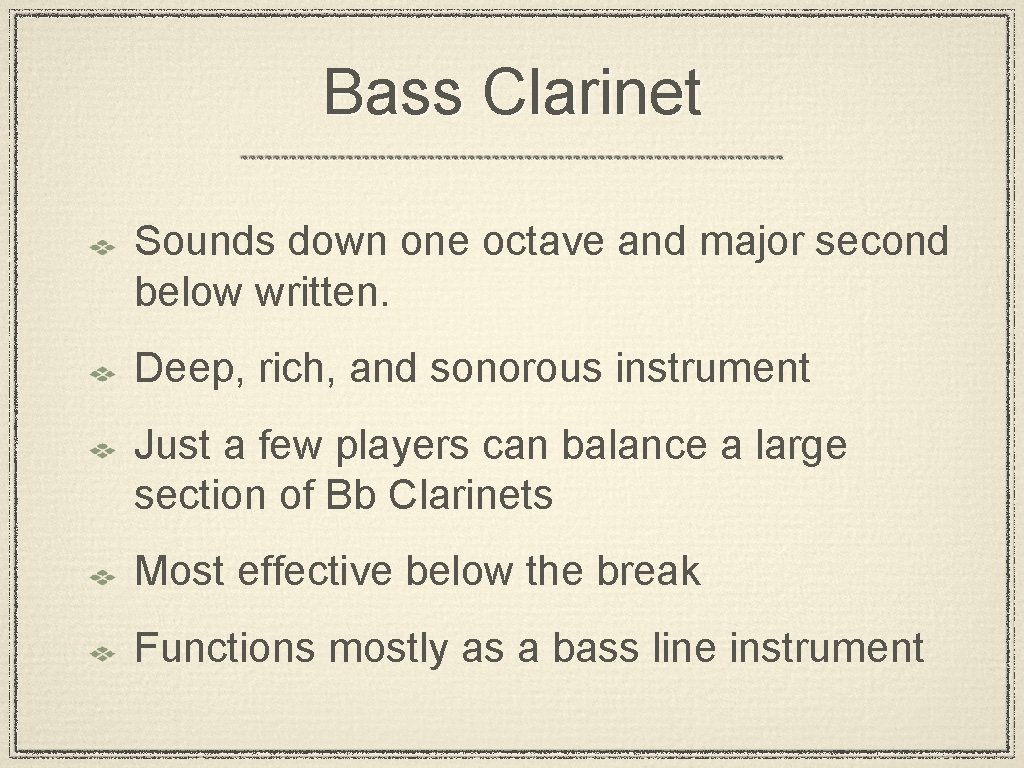 Bass Clarinet

Sounds down one octave and major second below written.

Deep, rich, and sonorous instrument

Just a few players can balance a large section of Bb Clarinets

Most effective below the break

Functions mostly as a bass line instrument